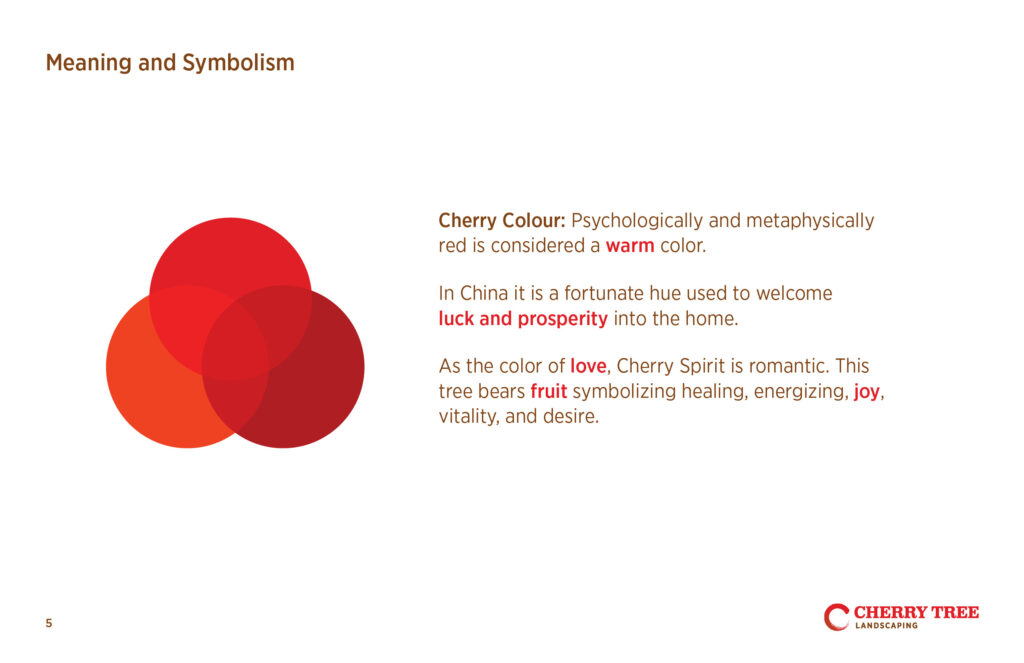 Meaning and Symbolism

Cherry Colour: Psychologically and metaphysically red is considered a warm color.

In China it is a fortunate hue used to welcome luck and prosperity into the home.

As the color of love, Cherry Spirit is romantic. This tree bears fruit symbolizing healing, energizing, joy, vitality, and desire.

5

CHERRY TREE
LANDSCAPING